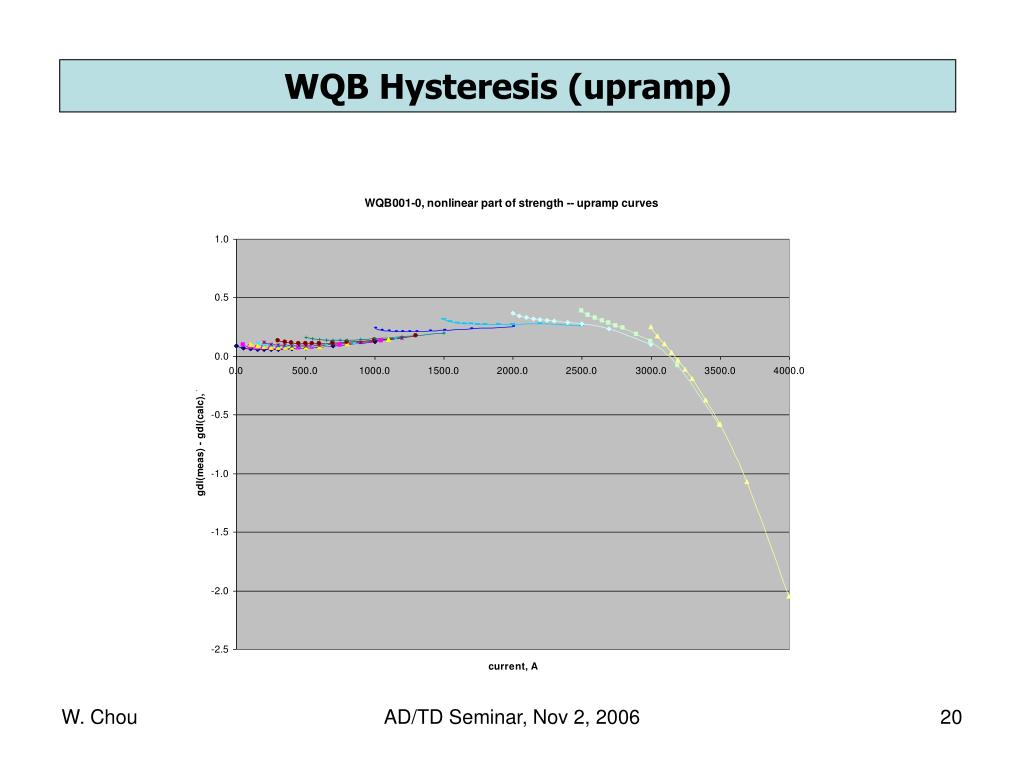 WQB Hysteresis (upramp)

WQB001-0, nonlinear part of strength -- upramp curves

1.0
0.5
0.0
-0.5
-1.0
-1.5
-2.0
-2.5

0.0
500.0
1000.0
1500.0
2000.0
2500.0
3000.0
3500.0
4000.0

gdl(meas) - gdl(calc),

current, A

W. Chou

AD/TD Seminar, Nov 2, 2006

20